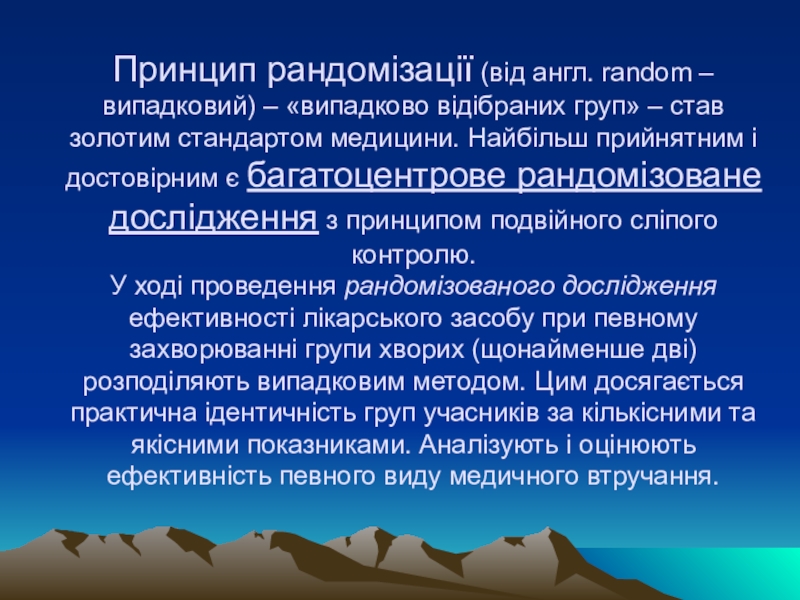 Принцип рандомізації (від англ. random – випадковий) – «випадково відібраних груп» – став золотим стандартом медицини. Найбільш прийнятним і достовірним є багатоцентрове рандомізоване дослідження з принципом подвійного сліпого контролю.

У ході проведення рандомізованого дослідження ефективності лікарського засобу при певному захворюванні групи хворих (щонайменше дві) розподіляють випадковим методом. Цим досягається практична ідентичність груп учасників за кількісними та якісними показниками. Аналізують і оцінюють ефективність певного виду медичного втручання.